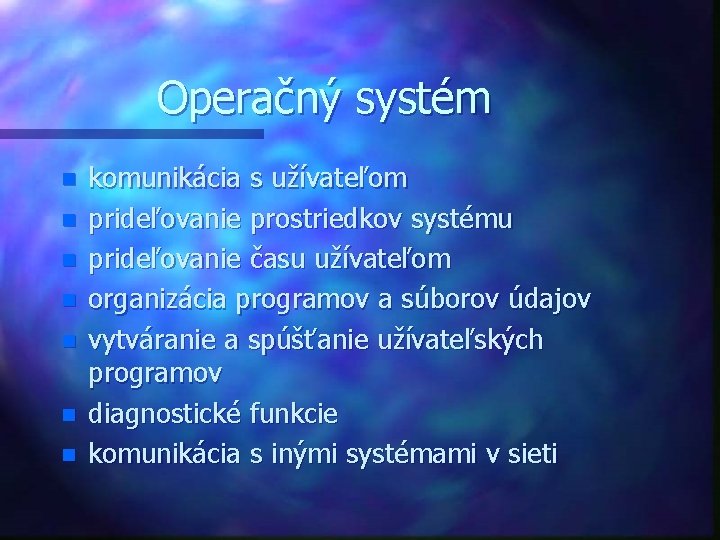 Operačný systém

- komunikácia s užívateľom
- prideľovanie prostriedkov systému
- prideľovanie času užívateľom
- organizácia programov a súborov údajov
- vytváranie a spúšťanie užívateľských programov
- diagnostické funkcie
- komunikácia s inými systémami v sieti